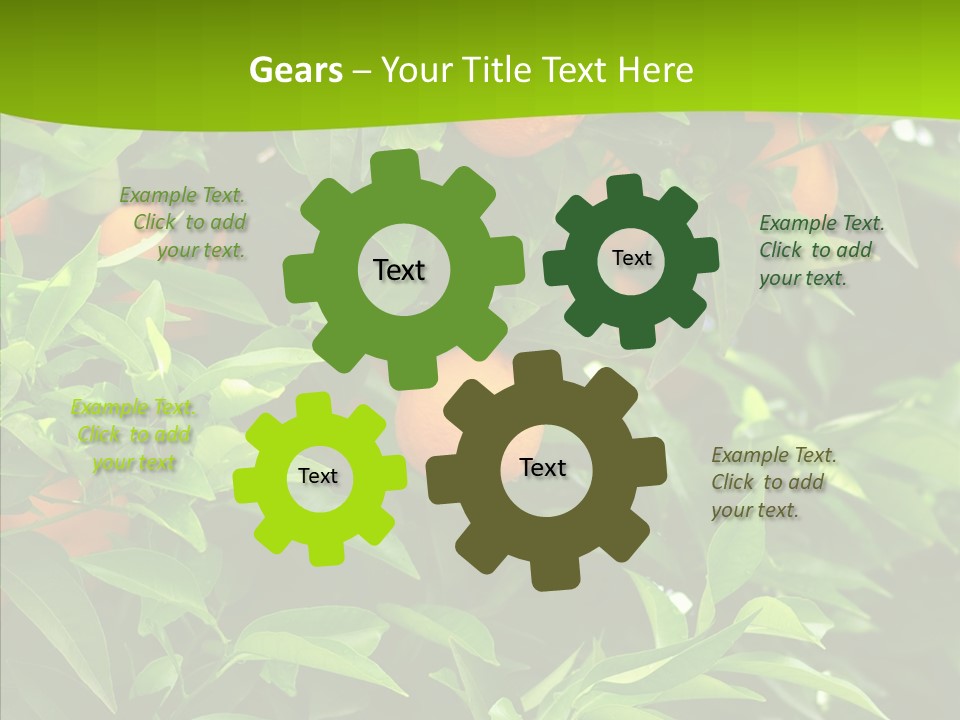 Gears – Your Title Text Here

Example Text. Click to add your text.

Text

Text

Example Text. Click to add your text.

Example Text. Click to add your text

Text

Text

Example Text. Click to add your text.